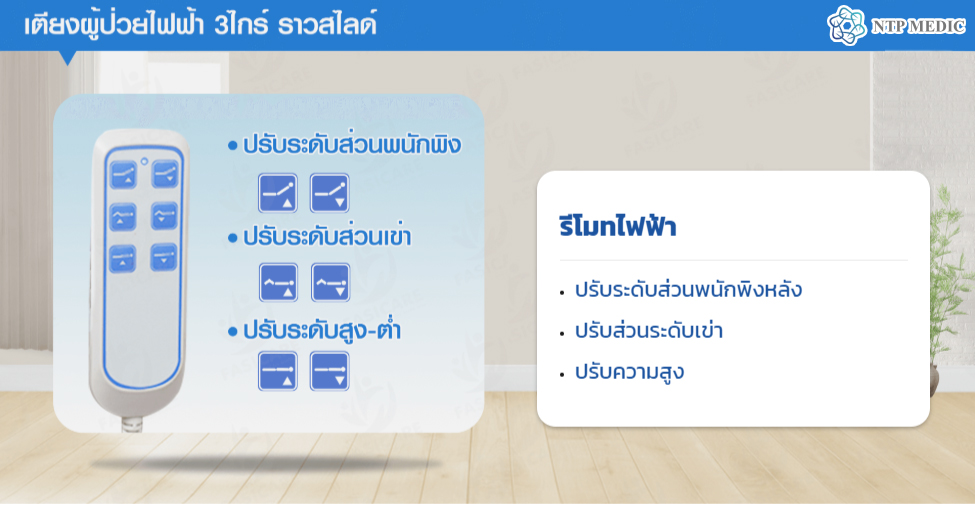 เตียงผู้ป่วยไฟฟ้า 3ไกร์ ราวสไลด์

NTP MEDIC

• ปรับระดับส่วนพนักพิง

• ปรับระดับส่วนเข่า

• ปรับระดับสูง-ต่ำ

รีโมทไฟฟ้า

• ปรับระดับส่วนพนักพิงหลัง
• ปรับส่วนระดับเข่า
• ปรับความสูง